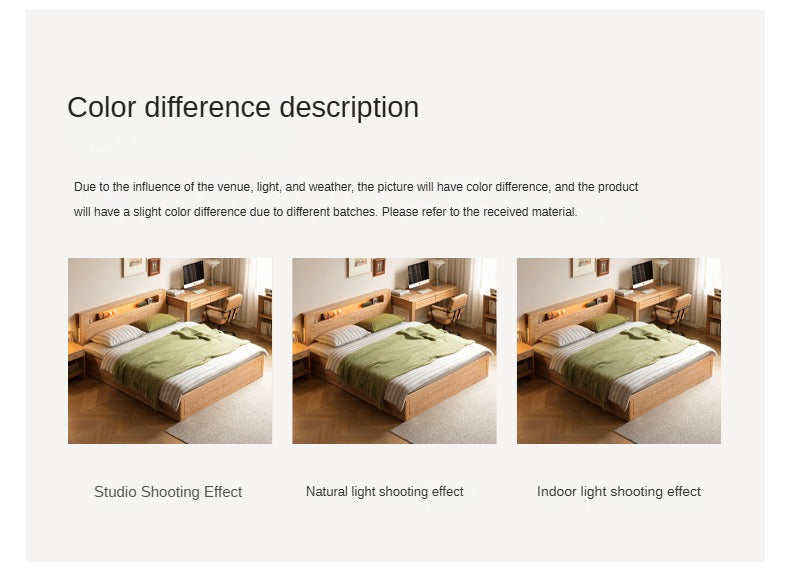 Color difference description

Due to the influence of the venue, light, and weather, the picture will have color difference, and the product will have a slight color difference due to different batches. Please refer to the received material.

Studio Shooting Effect

Natural light shooting effect

Indoor light shooting effect